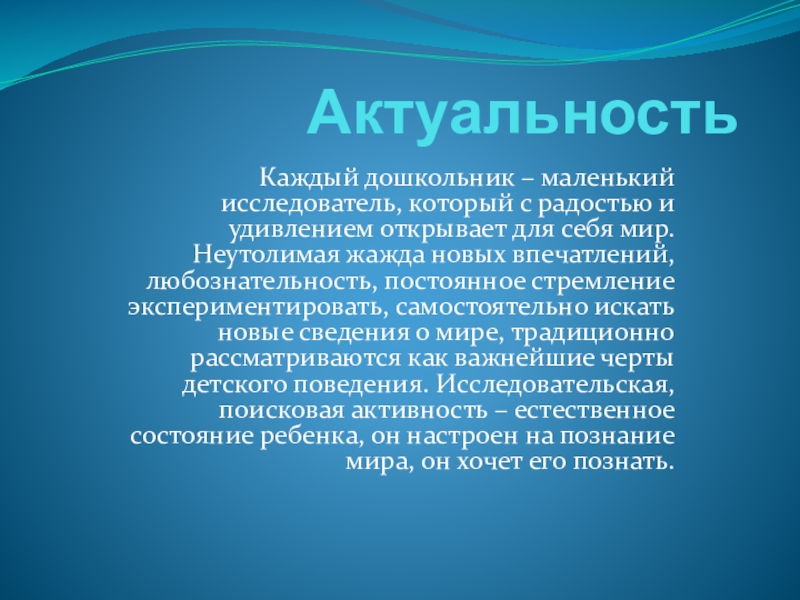 Актуальность

Каждый дошкольник – маленький исследователь, который с радостью и удивлением открывает для себя мир. Неутолимая жажда новых впечатлений, любознательность, постоянное стремление экспериментировать, самостоятельно искать новые сведения о мире, традиционно рассматриваются как важнейшие черты детского поведения. Исследовательская, поисковая активность – естественное состояние ребенка, он настроен на познание мира, он хочет его познать.